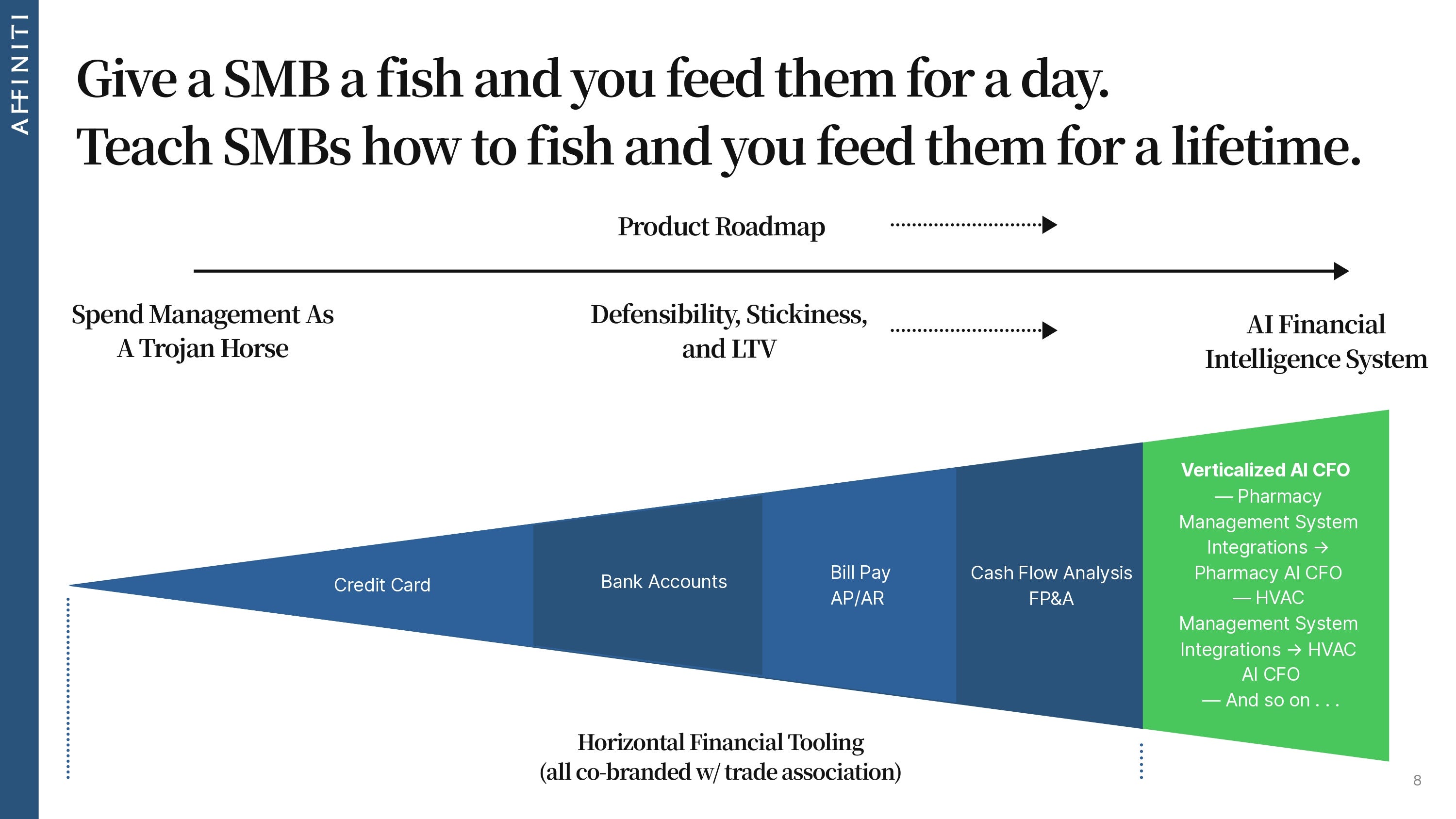 AFFINITI

Give a SMB a fish and you feed them for a day.
Teach SMBs how to fish and you feed them for a lifetime.

Product Roadmap

Spend Management As A Trojan Horse

Defensibility, Stickiness, and LTV

AI Financial Intelligence System

Credit Card

Bank Accounts

Bill Pay
AP/AR

Cash Flow Analysis
FP&A

Verticalized AI CFO
— Pharmacy Management System Integrations → Pharmacy AI CFO
— HVAC Management System Integrations → HVAC AI CFO
— And so on . . .

Horizontal Financial Tooling
(all co-branded w/ trade association)

8